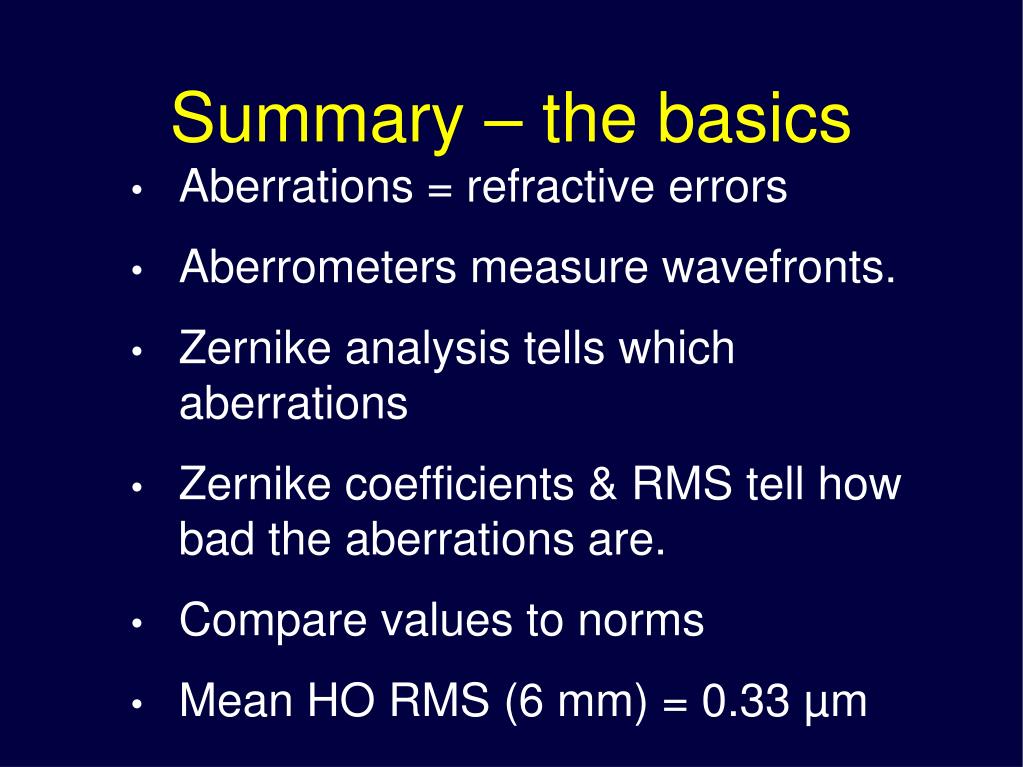 Summary – the basics

• Aberrations = refractive errors

• Aberrometers measure wavefronts.

• Zernike analysis tells which aberrations

• Zernike coefficients & RMS tell how bad the aberrations are.

• Compare values to norms

• Mean HO RMS (6 mm) = 0.33 µm